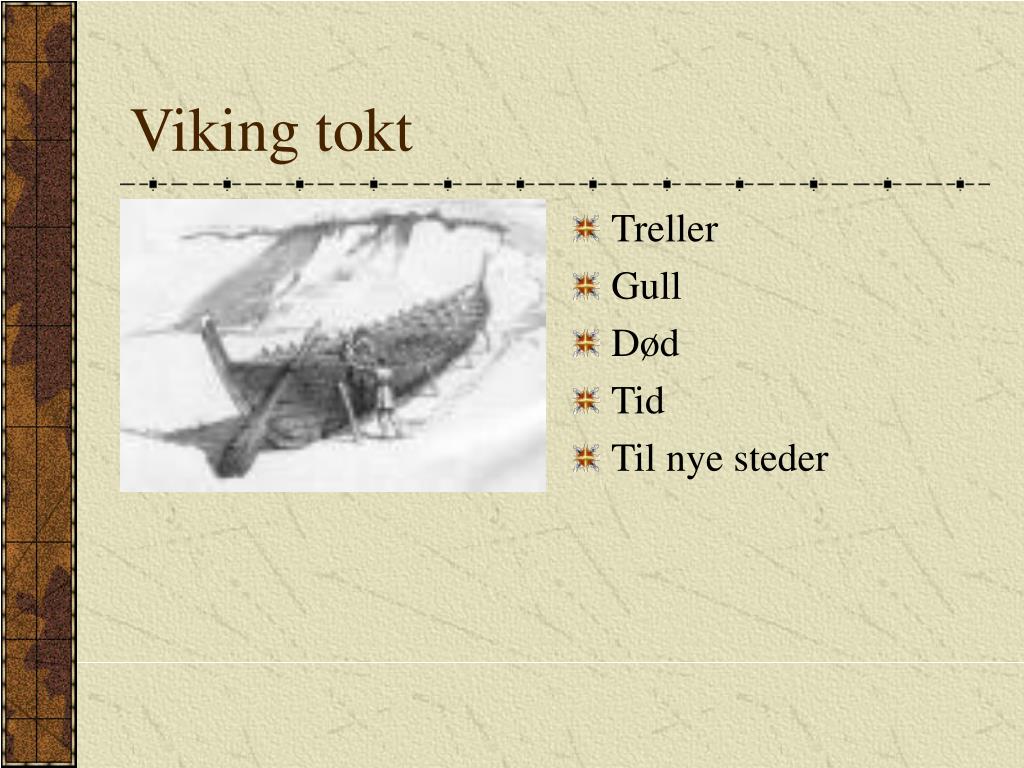 Viking tokt

Treller
Gull
Død
Tid
Til nye steder